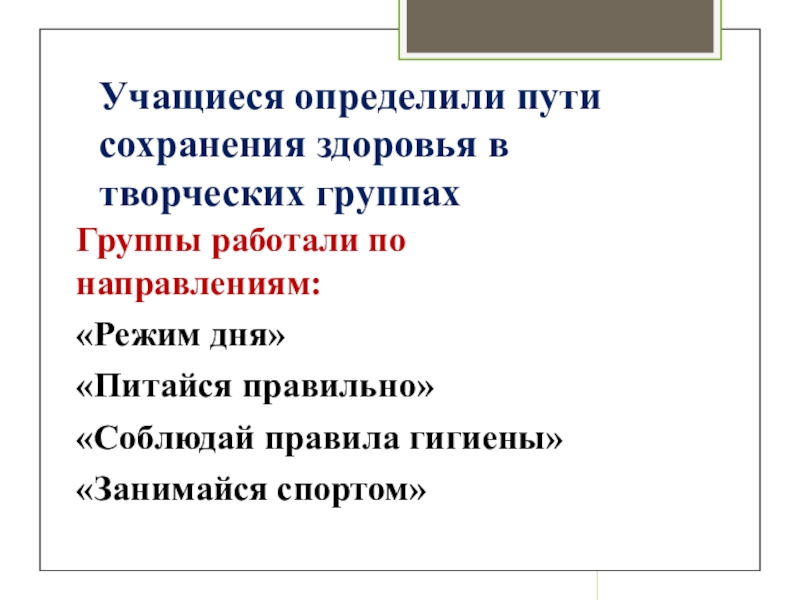 Учащиеся определили пути сохранения здоровья в творческих группах

Группы работали по направлениям:

«Режим дня»

«Питайся правильно»

«Соблюдай правила гигиены»

«Занимайся спортом»